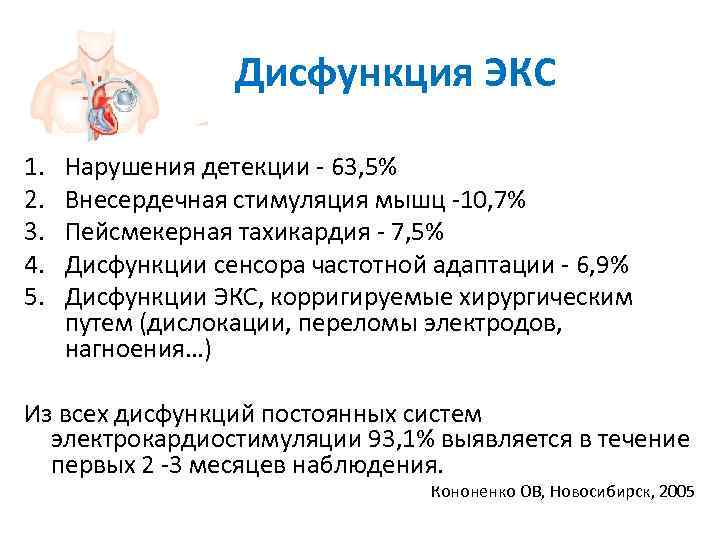 Дисфункция ЭКС

1. Нарушения детекции - 63,5%
2. Внесердечная стимуляция мышц -10,7%
3. Пейсмекерная тахикардия - 7,5%
4. Дисфункции сенсора частотной адаптации - 6,9%
5. Дисфункции ЭКС, корригируемые хирургическим путем (дислокации, переломы электродов, нагноения…)

Из всех дисфункций постоянных систем электрокардиостимуляции 93,1% выявляется в течение первых 2 -3 месяцев наблюдения.

Кононенко ОВ, Новосибирск, 2005